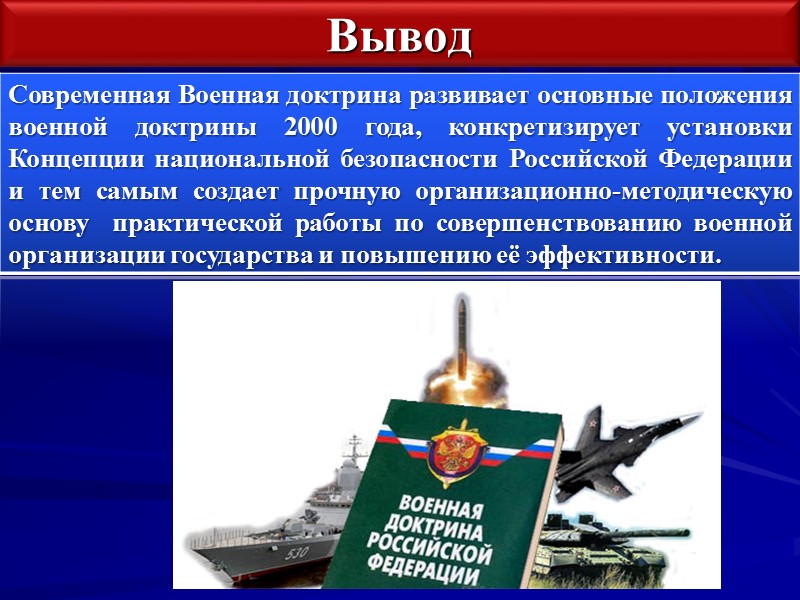 Вывод

Современная Военная доктрина развивает основные положения военной доктрины 2000 года, конкретизирует установки Концепции национальной безопасности Российской Федерации и тем самым создает прочную организационно-методическую основу практической работы по совершенствованию военной организации государства и повышению её эффективности.

530

ВОЕННАЯ ДОКТРИНА РОССИЙСКОЙ ФЕДЕРАЦИИ